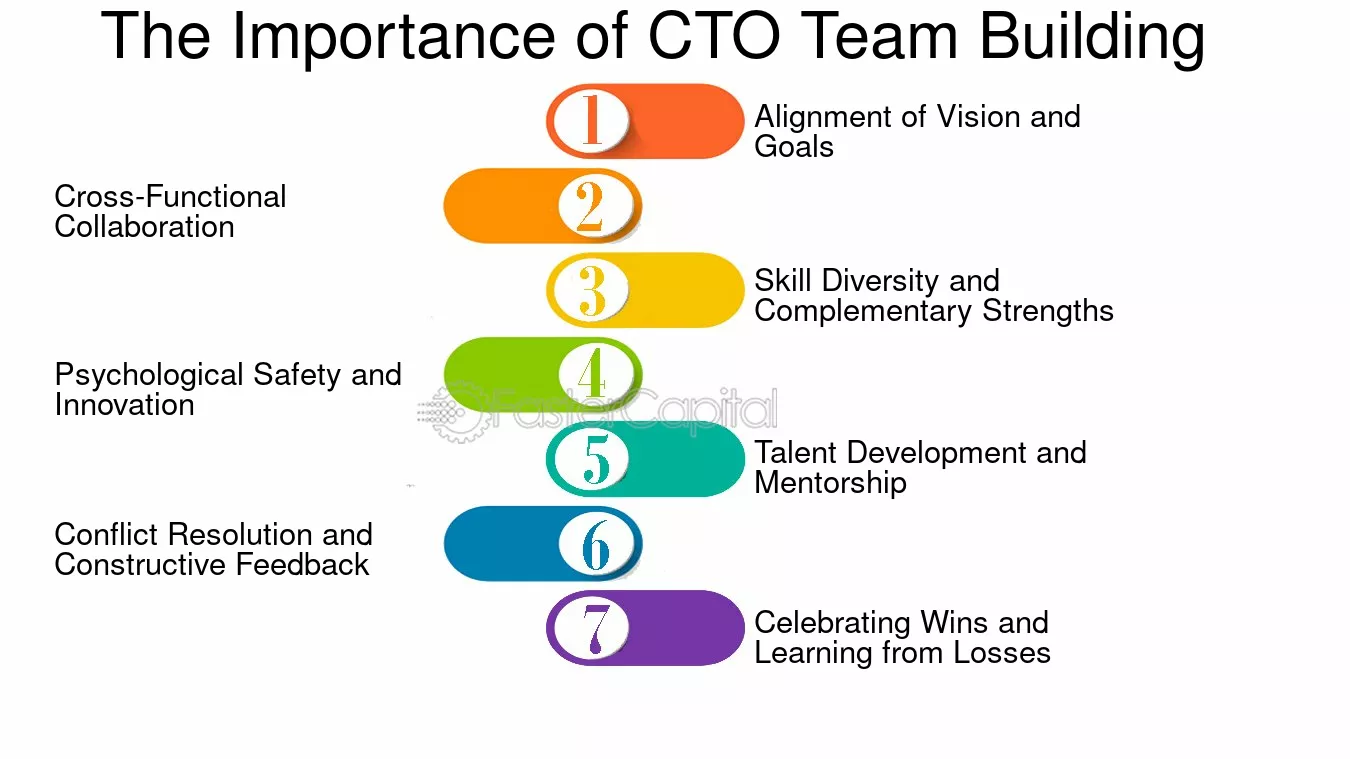 The Importance of CTO Team Building

1 Alignment of Vision and Goals

2 Cross-Functional Collaboration

3 Skill Diversity and Complementary Strengths

4 Psychological Safety and Innovation

FasterCapital

5 Talent Development and Mentorship

6 Conflict Resolution and Constructive Feedback

7 Celebrating Wins and Learning from Losses